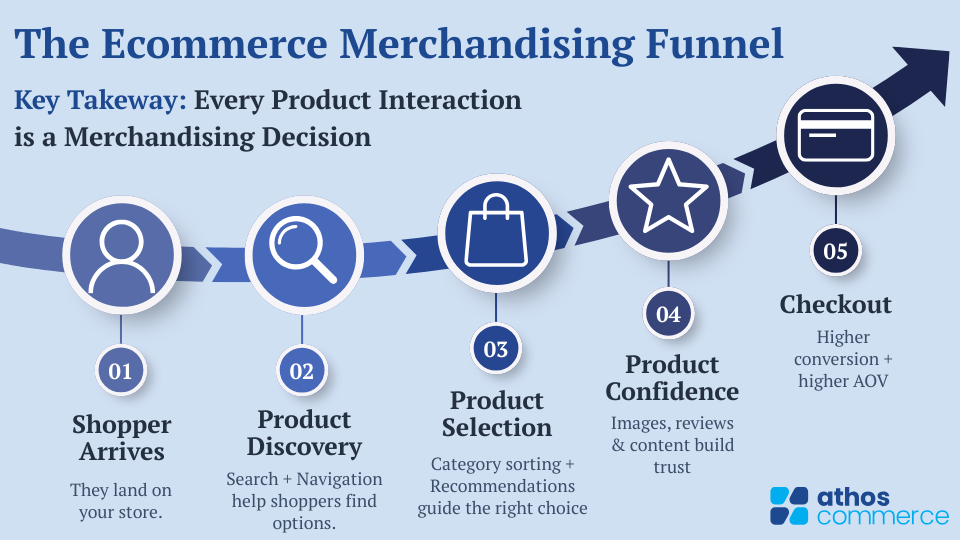 The Ecommerce Merchandising Funnel

Key Takeway: Every Product Interaction is a Merchandising Decision

01
Shopper Arrives
They land on your store.

02
Product Discovery
Search + Navigation help shoppers find options.

03
Product Selection
Category sorting + Recommendations guide the right choice

04
Product Confidence
Images, reviews & content build trust

05
Checkout
Higher conversion + higher AOV

athos commerce